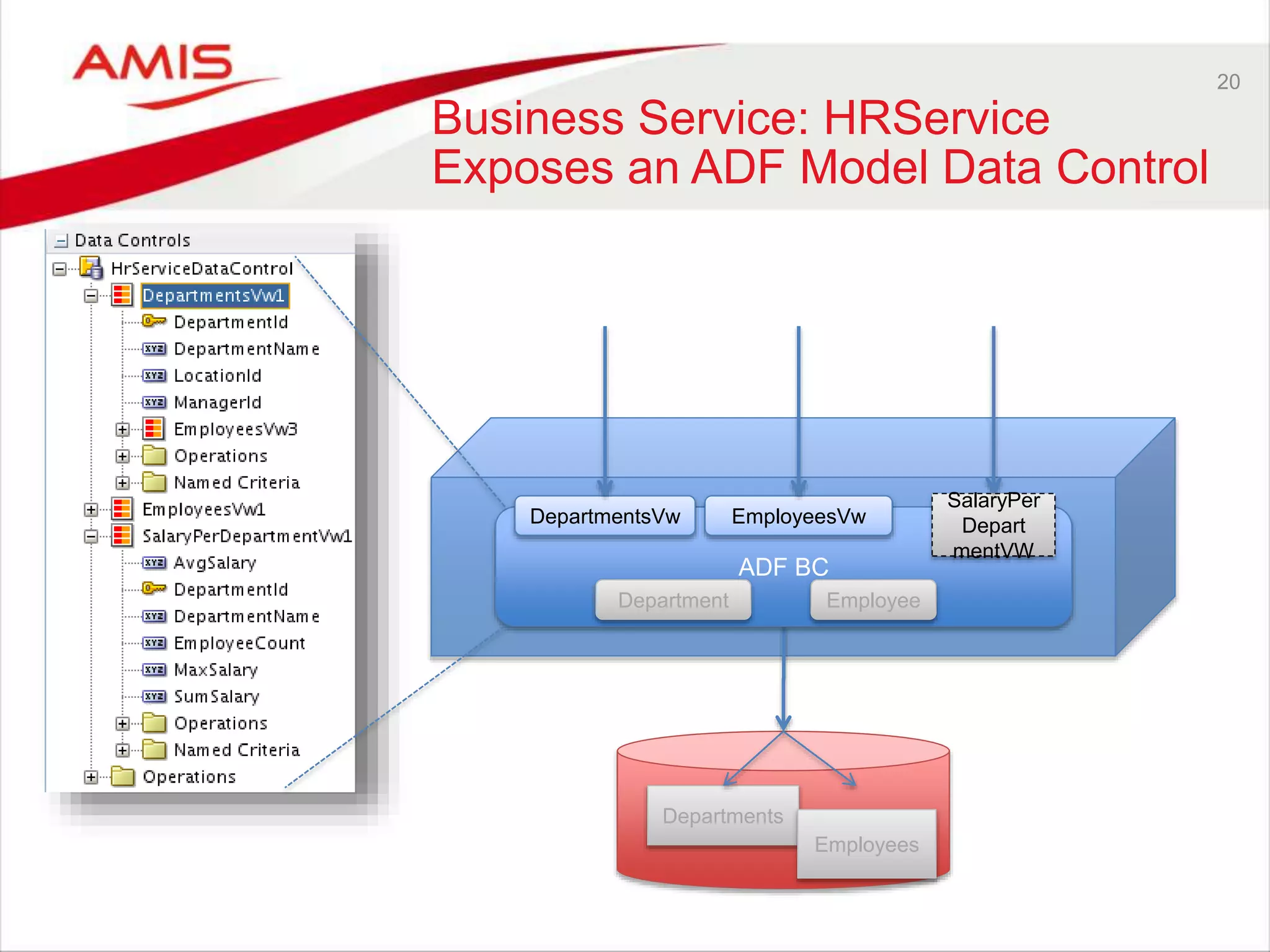 AMIS

20

Business Service: HRService
Exposes an ADF Model Data Control

Data Controls
HrServiceDataControl
DepartmentsVw1
DepartmentId
DepartmentName
LocationId
ManagerId
EmployeesVw3
Operations
Named Criteria
EmployeesVw1
SalaryPerDepartmentVw1
AvgSalary
DepartmentId
DepartmentName
EmployeeCount
MaxSalary
SumSalary
Operations
Named Criteria
Operations

DepartmentsVw
EmployeesVw
SalaryPer Depart mentVW
ADF BC
Department
Employee

Departments
Employees